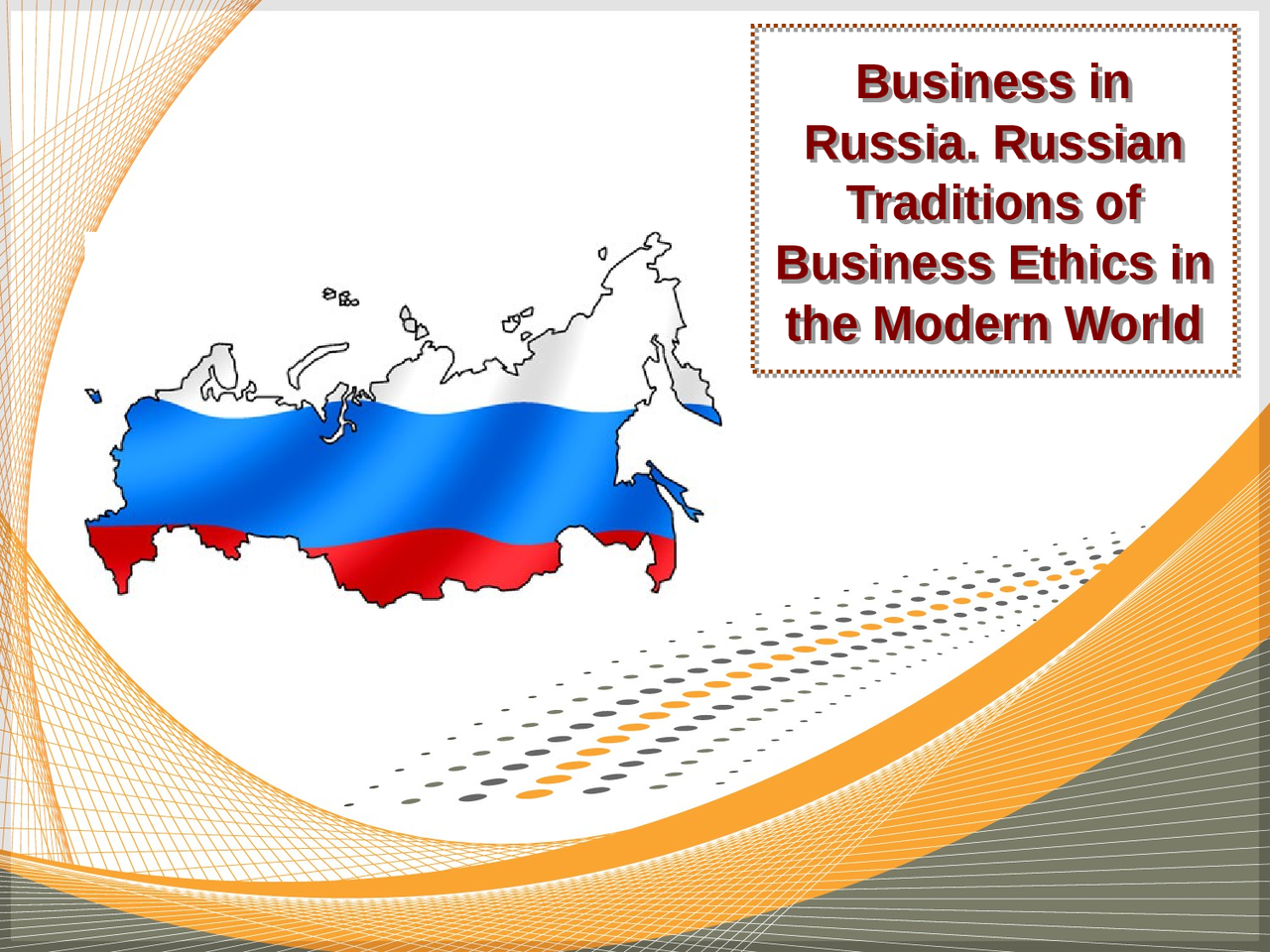 Business in Russia. Russian Traditions of Business Ethics in the Modern World